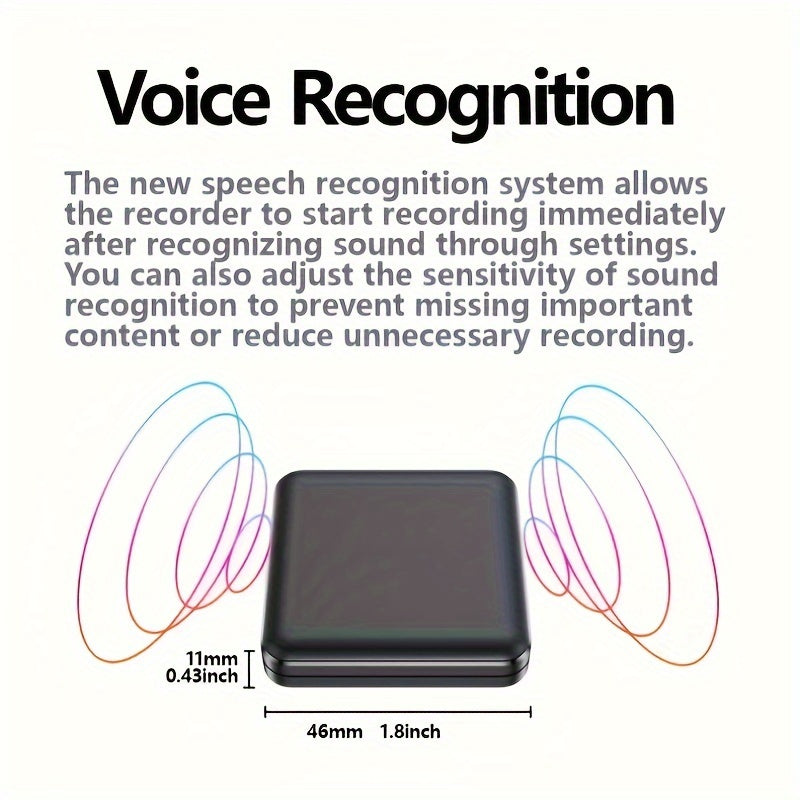 Voice Recognition

The new speech recognition system allows the recorder to start recording immediately after recognizing sound through settings. You can also adjust the sensitivity of sound recognition to prevent missing important content or reduce unnecessary recording.

11mm
0.43inch

46mm 1.8inch